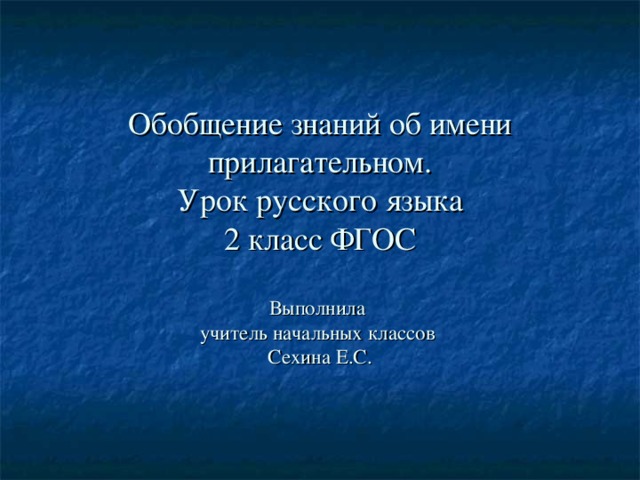 Обобщение знаний об имени прилагательном.
Урок русского языка
2 класс ФГОС

Выполнила
учитель начальных классов
Сехина Е.С.